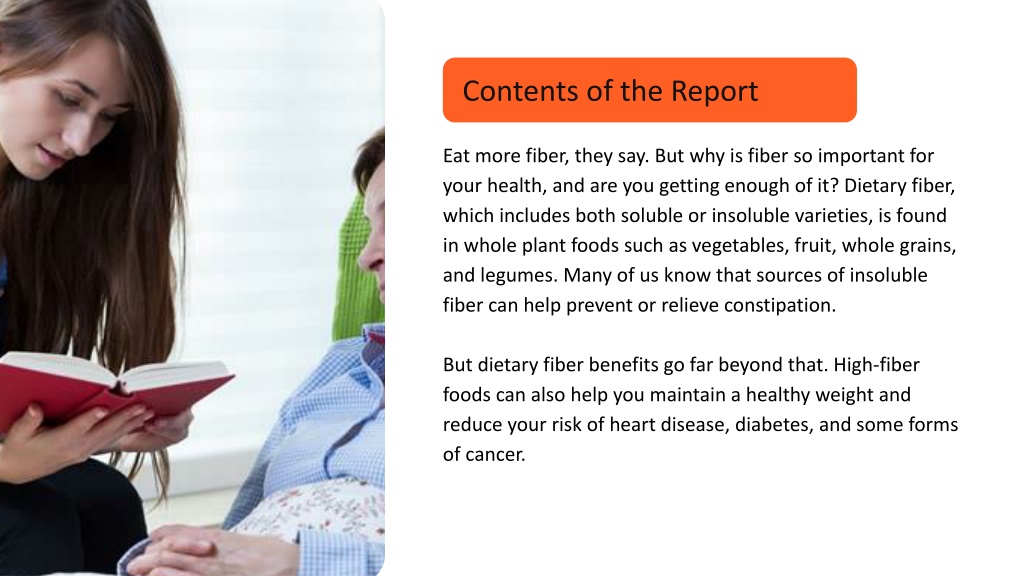 Contents of the Report

Eat more fiber, they say. But why is fiber so important for your health, and are you getting enough of it? Dietary fiber, which includes both soluble or insoluble varieties, is found in whole plant foods such as vegetables, fruit, whole grains, and legumes. Many of us know that sources of insoluble fiber can help prevent or relieve constipation.

But dietary fiber benefits go far beyond that. High-fiber foods can also help you maintain a healthy weight and reduce your risk of heart disease, diabetes, and some forms of cancer.